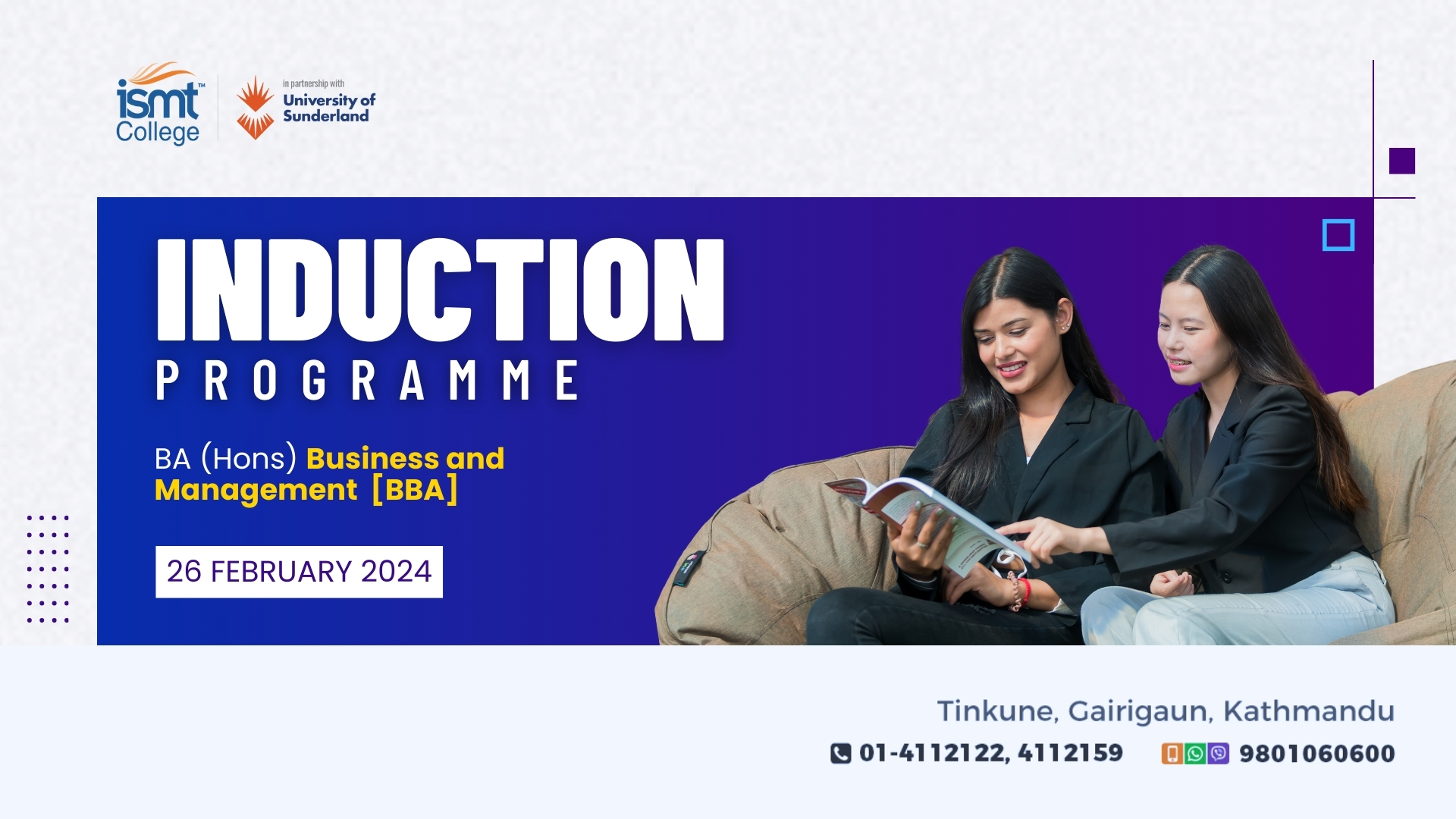 ismt™ College

in partnership with
University of Sunderland

INDUCTION
PROGRAMME

BA (Hons) Business and Management [BBA]

26 FEBRUARY 2024

Tinkune, Gairigaun, Kathmandu

01-4112122, 4112159

9801060600